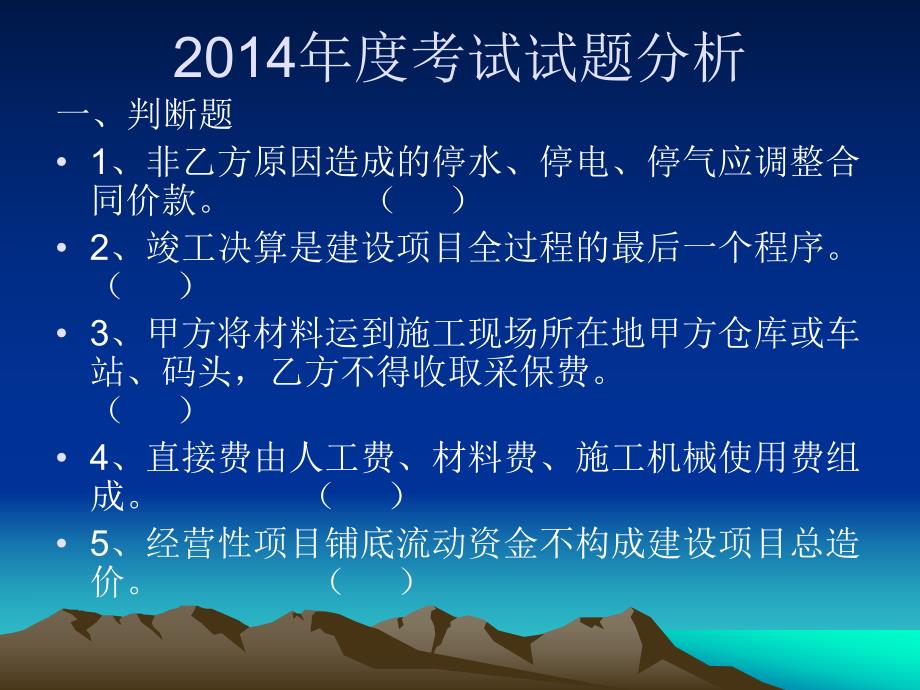 2014年度考试试题分析

一、判断题

• 1、非乙方原因造成的停水、停电、停气应调整合同价款。 （ ）

• 2、竣工决算是建设项目全过程的最后一个程序。 （ ）

• 3、甲方将材料运到施工现场所在地甲方仓库或车站、码头，乙方不得收取采保费。 （ ）

• 4、直接费由人工费、材料费、施工机械使用费组成。 （ ）

• 5、经营性项目铺底流动资金不构成建设项目总造价。 （ ）